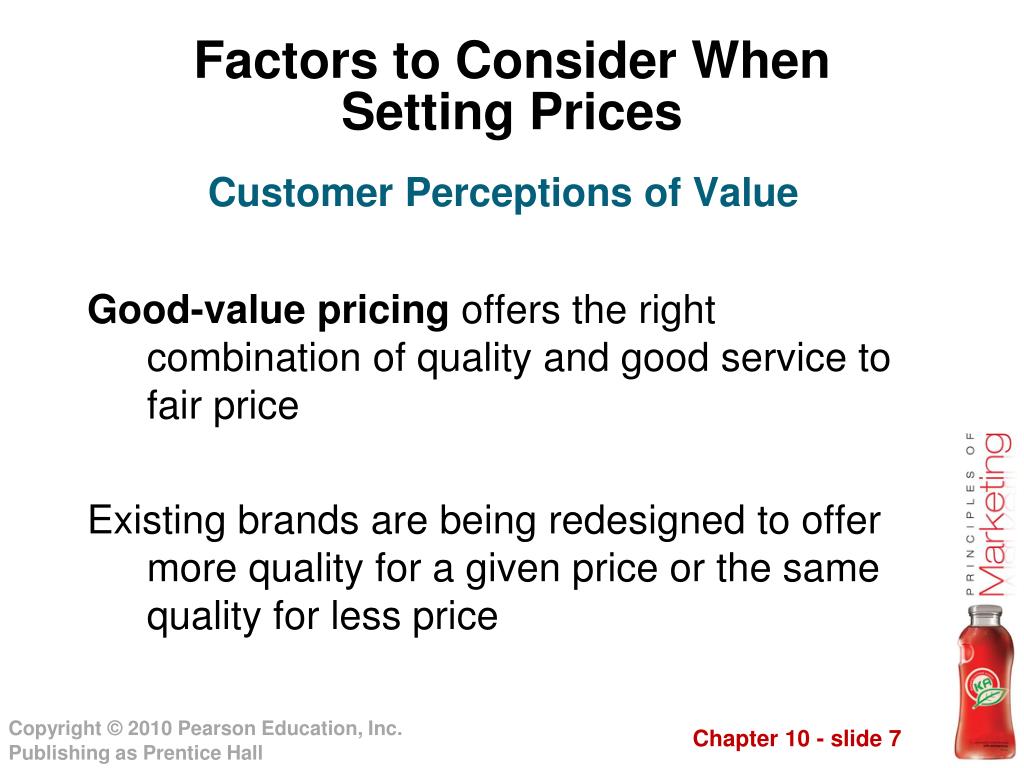 Factors to Consider When Setting Prices

Customer Perceptions of Value

Good-value pricing offers the right combination of quality and good service to fair price

Existing brands are being redesigned to offer more quality for a given price or the same quality for less price

PRINCIPLES OF Marketing

Copyright © 2010 Pearson Education, Inc.
Publishing as Prentice Hall

Chapter 10 - slide 7